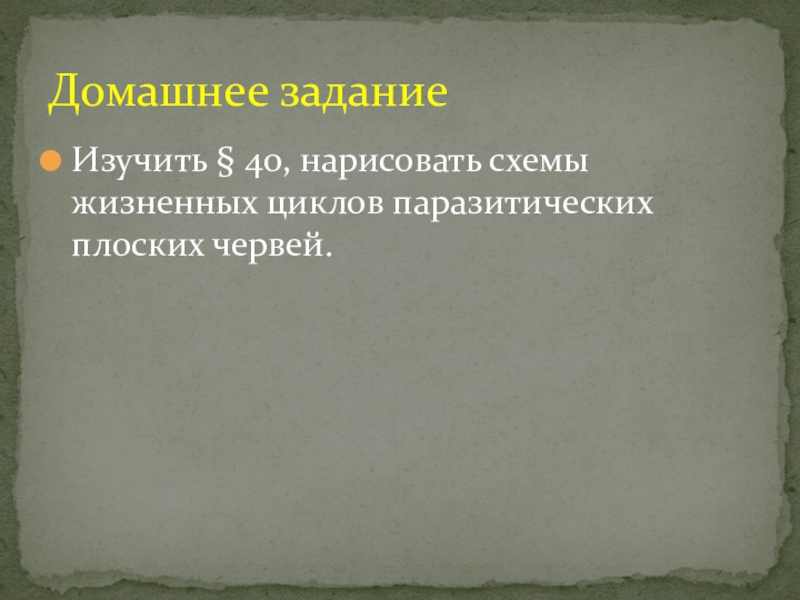 Домашнее задание

Изучить § 40, нарисовать схемы жизненных циклов паразитических плоских червей.